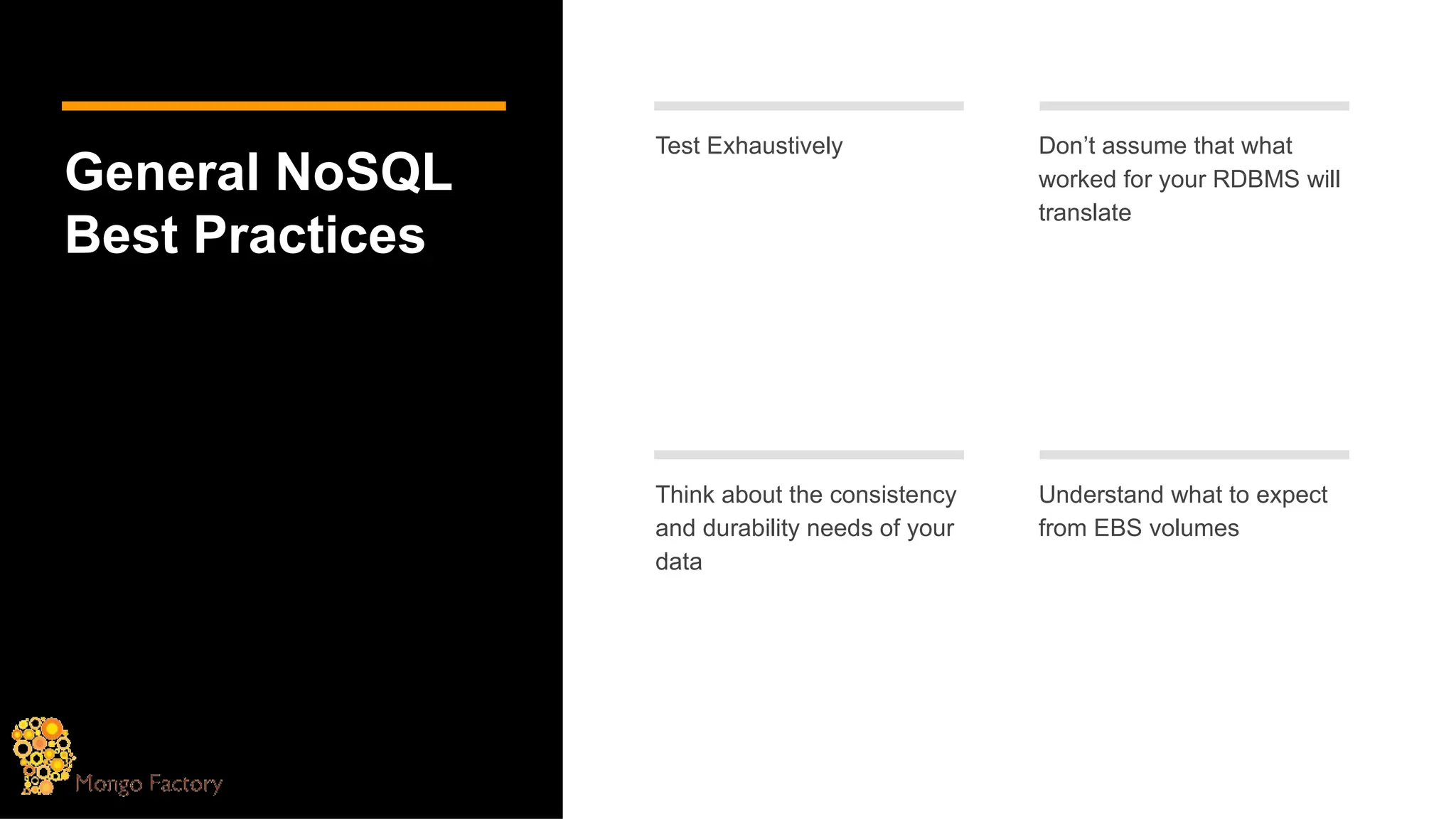 General NoSQL Best Practices

Test Exhaustively

Don’t assume that what worked for your RDBMS will translate

Think about the consistency and durability needs of your data

Understand what to expect from EBS volumes

Mongo Factory